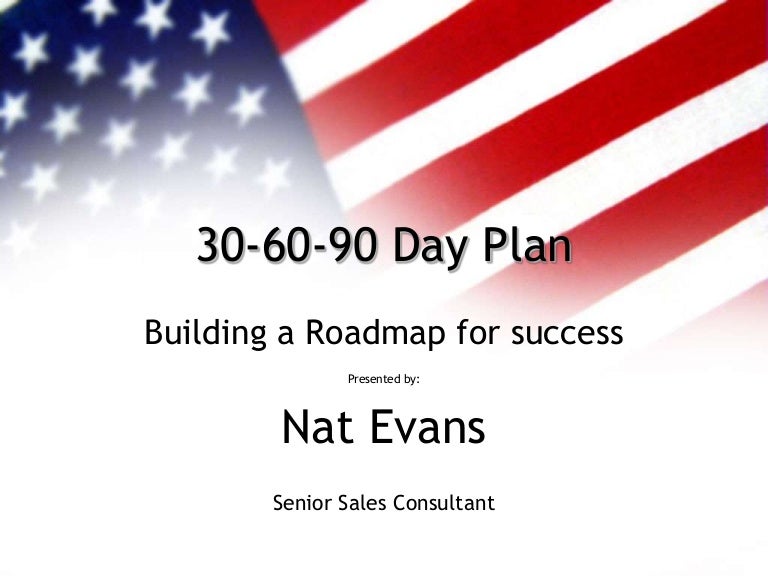 30-60-90 Day Plan

Building a Roadmap for success

Presented by:

Nat Evans

Senior Sales Consultant